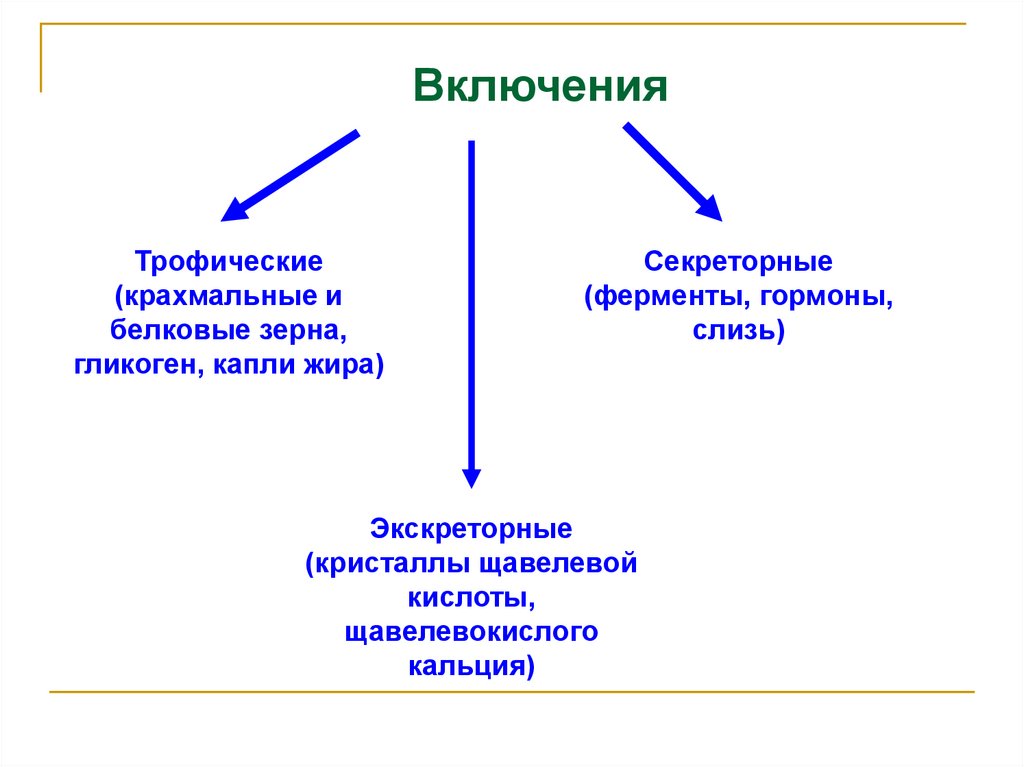 Включения

Трофические (крахмальные и белковые зерна, гликоген, капли жира)

Секреторные (ферменты, гормоны, слизь)

Экскреторные (кристаллы щавелевой кислоты, щавелевокислого кальция)